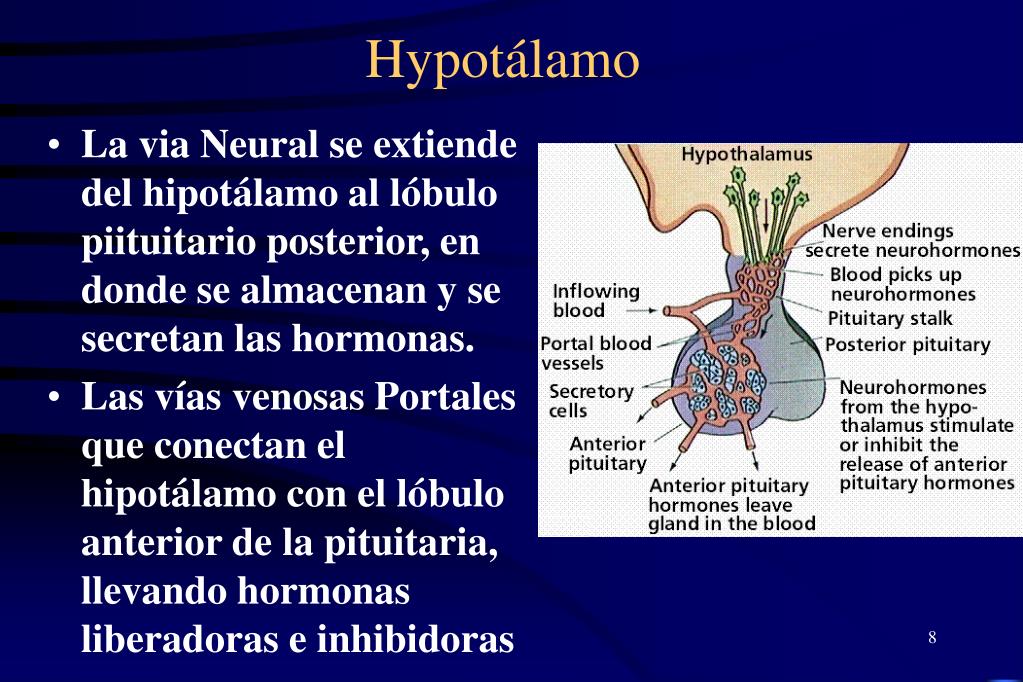 Hypotálamo

• La via Neural se extiende del hipotálamo al lóbulo piituitario posterior, en donde se almacenan y se secretan las hormonas.

• Las vías venosas Portales que conectan el hipotálamo con el lóbulo anterior de la pituitaria, llevando hormonas liberadoras e inhibidoras

Hypothalamus

Nerve endings secrete neurohormones

Blood picks up neurohormones

Pituitary stalk

Posterior pituitary

Neurohormones from the hypothalamus stimulate or inhibit the release of anterior pituitary hormones

Inflowing blood

Portal blood vessels

Secretory cells

Anterior pituitary

Anterior pituitary hormones leave gland in the blood

8